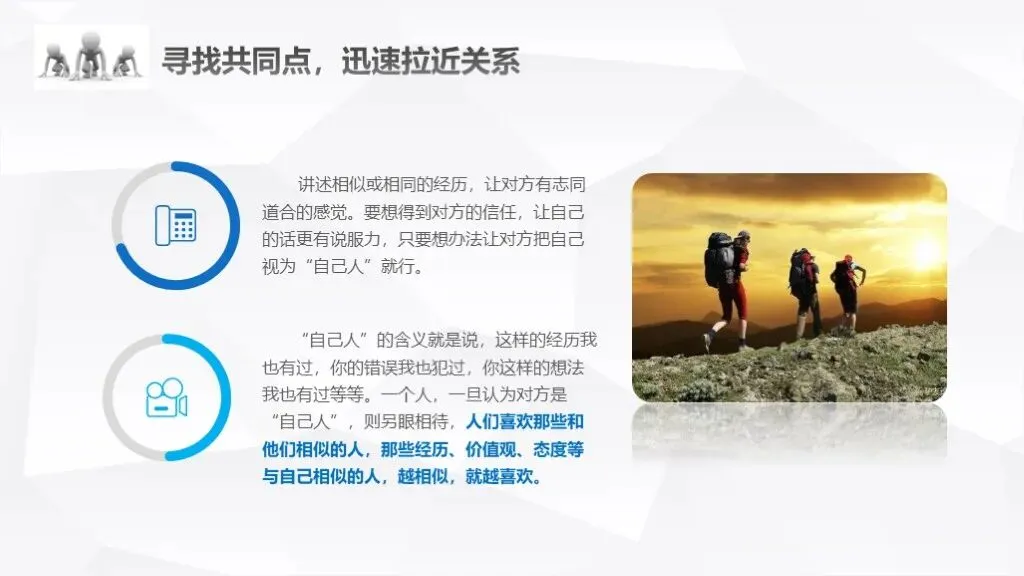 寻找共同点，迅速拉近关系

讲述相似或相同的经历，让对方有志同道合的感觉。要想得到对方的信任，让自己的话更有说服力，只要想办法让对方把自己视为“自己人”就行。

“自己人”的含义就是说，这样的经历我也有过，你的错误我也犯过，你这样的想法我也有过等等。一个人，一旦认为对方是“自己人”，则另眼相待，人们喜欢那些和他们相似的人，那些经历、价值观、态度等与自己相似的人，越相似，就越喜欢。